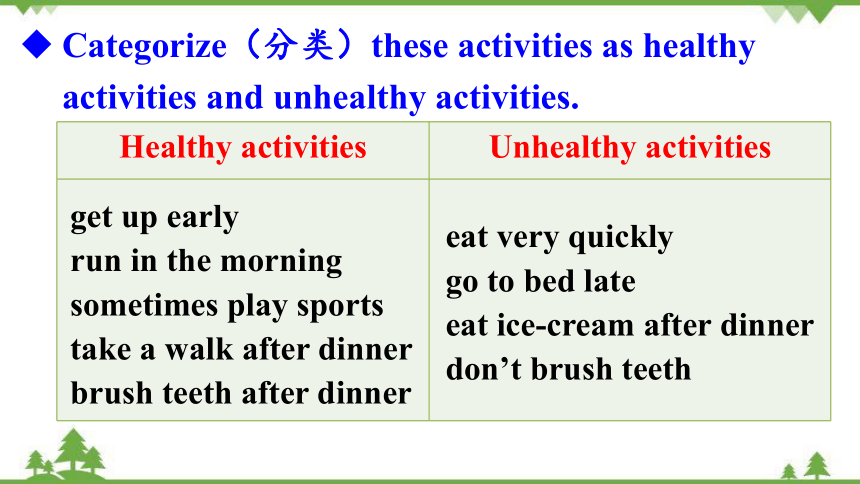 ◆ Categorize（分类）these activities as healthy activities and unhealthy activities.

| Healthy activities | Unhealthy activities |
|---|---|
| get up early<br>run in the morning<br>sometimes play sports<br>take a walk after dinner<br>brush teeth after dinner | eat very quickly<br>go to bed late<br>eat ice-cream after dinner<br>don’t brush teeth |